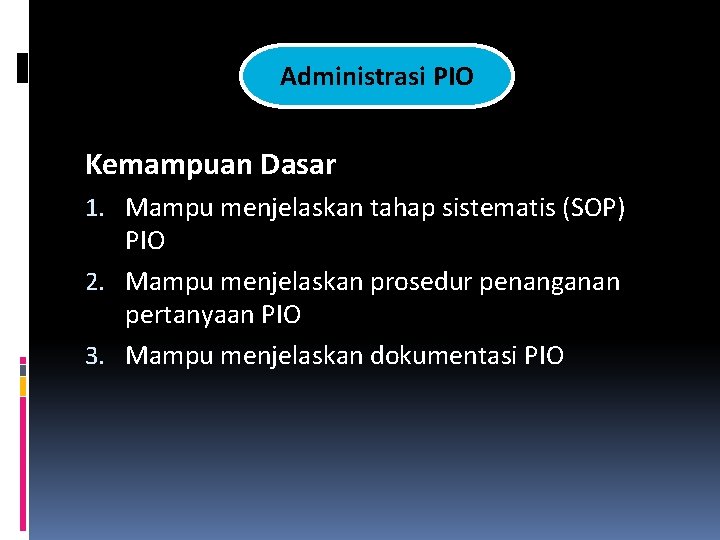 Administrasi PIO

Kemampuan Dasar

1. Mampu menjelaskan tahap sistematis (SOP) PIO
2. Mampu menjelaskan prosedur penanganan pertanyaan PIO
3. Mampu menjelaskan dokumentasi PIO